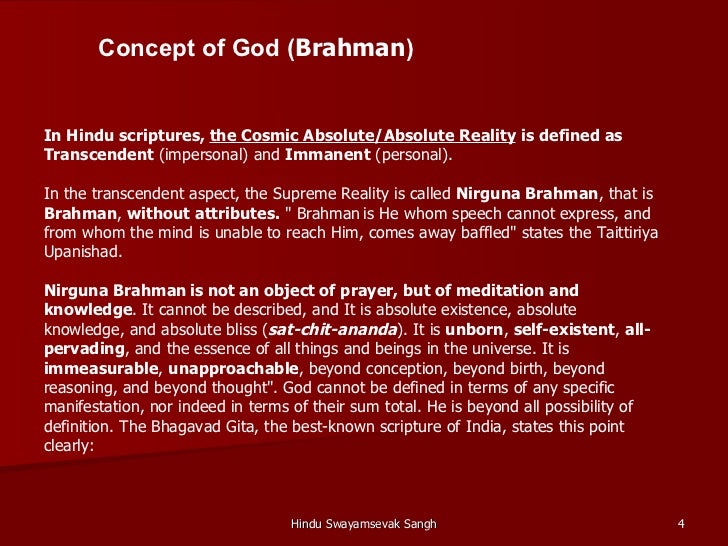 Concept of God (Brahman)

In Hindu scriptures, the Cosmic Absolute/Absolute Reality is defined as Transcendent (impersonal) and Immanent (personal).

In the transcendent aspect, the Supreme Reality is called Nirguna Brahman, that is Brahman, without attributes. " Brahman is He whom speech cannot express, and from whom the mind is unable to reach Him, comes away baffled" states the Taittiriya Upanishad.

Nirguna Brahman is not an object of prayer, but of meditation and knowledge. It cannot be described, and It is absolute existence, absolute knowledge, and absolute bliss (sat-chit-ananda). It is unborn, self-existent, all-pervading, and the essence of all things and beings in the universe. It is immeasurable, unapproachable, beyond conception, beyond birth, beyond reasoning, and beyond thought". God cannot be defined in terms of any specific manifestation, nor indeed in terms of their sum total. He is beyond all possibility of definition. The Bhagavad Gita, the best-known scripture of India, states this point clearly:

Hindu Swayamsevak Sangh

4